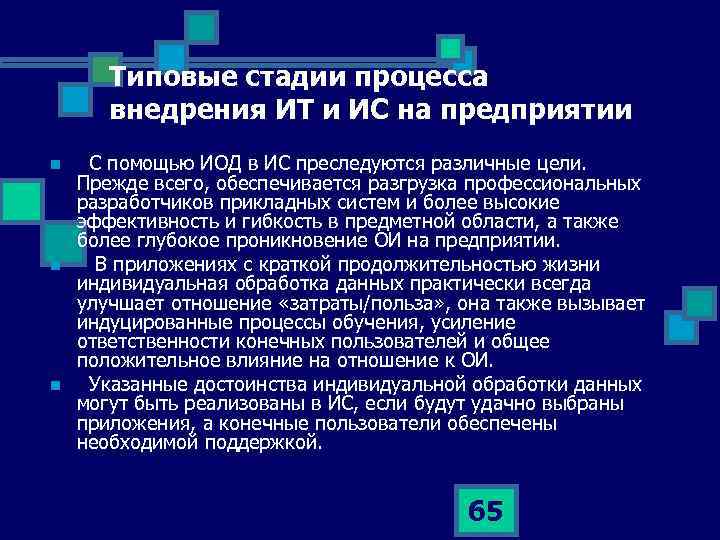 Типовые стадии процесса внедрения ИТ и ИС на предприятии

С помощью ИОД в ИС преследуются различные цели. Прежде всего, обеспечивается разгрузка профессиональных разработчиков прикладных систем и более высокие эффективность и гибкость в предметной области, а также более глубокое проникновение ОИ на предприятии.

В приложениях с краткой продолжительностью жизни индивидуальная обработка данных практически всегда улучшает отношение «затраты/польза», она также вызывает индуцированные процессы обучения, усиление ответственности конечных пользователей и общее положительное влияние на отношение к ОИ.

Указанные достоинства индивидуальной обработки данных могут быть реализованы в ИС, если будут удачно выбраны приложения, а конечные пользователи обеспечены необходимой поддержкой.

65